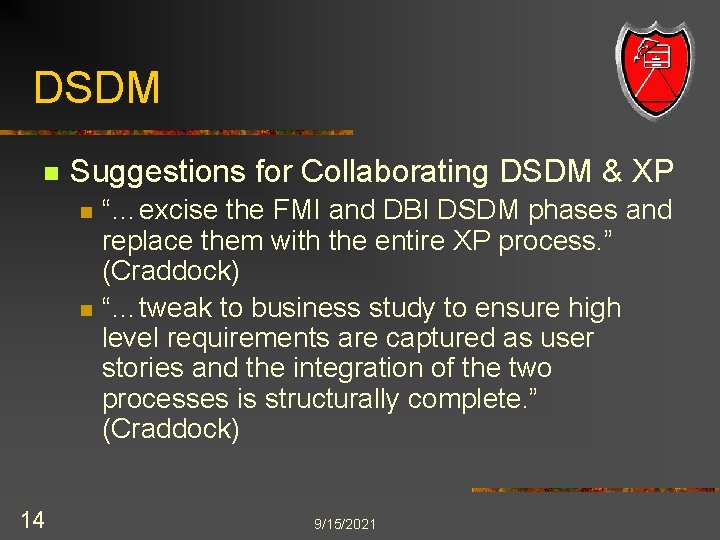 DSDM

Suggestions for Collaborating DSDM & XP

“…excise the FMI and DBI DSDM phases and replace them with the entire XP process.” (Craddock)

“…tweak to business study to ensure high level requirements are captured as user stories and the integration of the two processes is structurally complete.” (Craddock)

14

9/15/2021